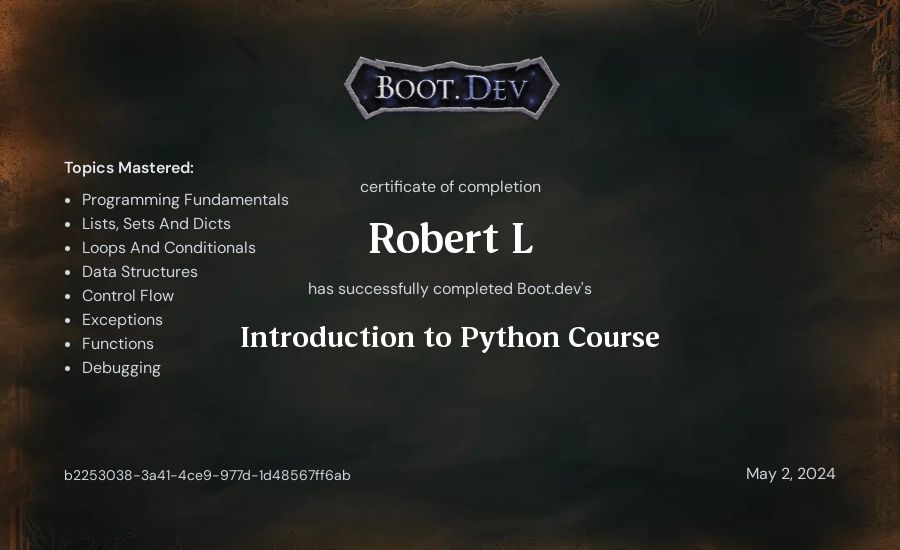 BOOT.DEV

Topics Mastered:

- Programming Fundamentals
- Lists, Sets And Dicts
- Loops And Conditionals
- Data Structures
- Control Flow
- Exceptions
- Functions
- Debugging

certificate of completion

Robert L

has successfully completed Boot.dev's

Introduction to Python Course

b2253038-3a41-4ce9-977d-1d48567ff6ab

May 2, 2024